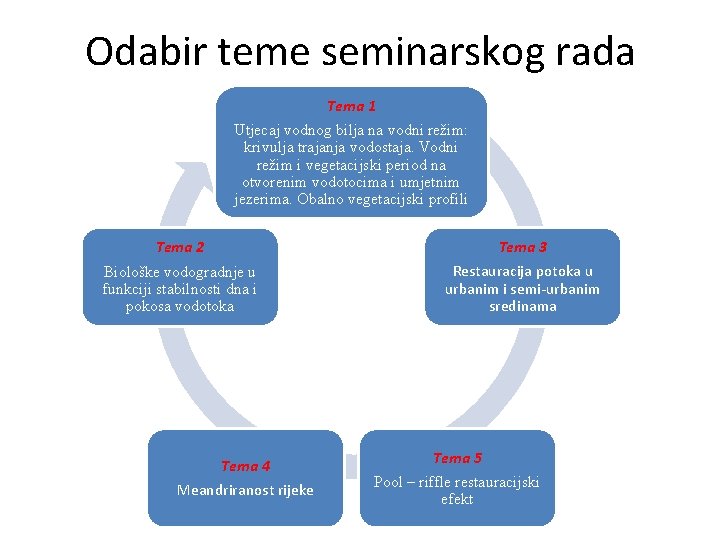 Odabir teme seminarskog rada

Tema 1

Utjecaj vodnog bilja na vodni režim: krivulja trajanja vodostaja. Vodni režim i vegetacijski period na otvorenim vodotocima i umjetnim jezerima. Obalno vegetacijski profili

Tema 2

Biološke vodogradnje u funkciji stabilnosti dna i pokosa vodotoka

Tema 3

Restauracija potoka u urbanim i semi-urbanim sredinama

Tema 4

Meandriranost rijeke

Tema 5

Pool – riffle restauracijski efekt